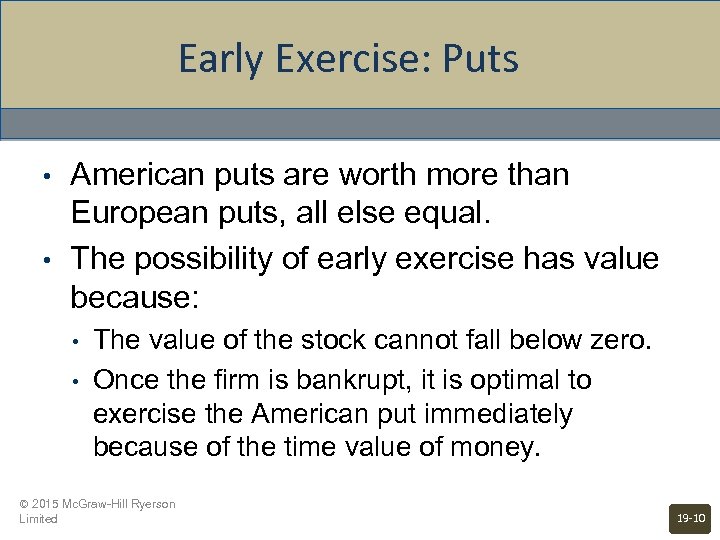 Early Exercise: Puts

• American puts are worth more than European puts, all else equal.

• The possibility of early exercise has value because:

• The value of the stock cannot fall below zero.

• Once the firm is bankrupt, it is optimal to exercise the American put immediately because of the time value of money.

© 2015 McGraw-Hill Ryerson Limited

19-10